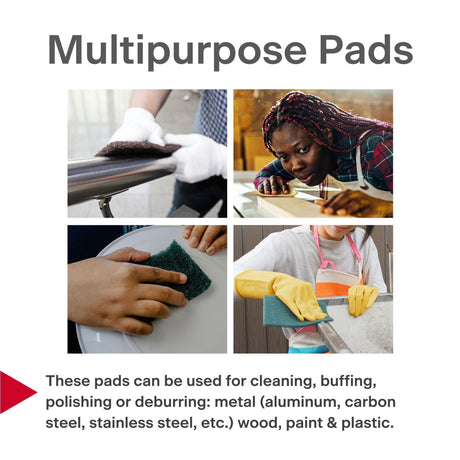 Multipurpose Pads

These pads can be used for cleaning, buffing, polishing or deburring: metal (aluminum, carbon steel, stainless steel, etc.) wood, paint & plastic.